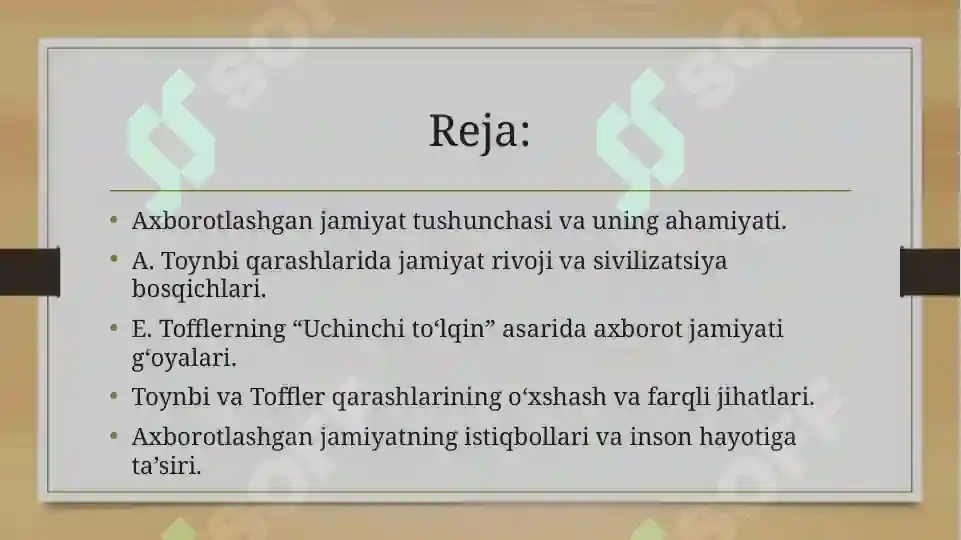 Reja:

• Axborotlashgan jamiyat tushunchasi va uning ahamiyati.
• A. Toynbi qarashlarida jamiyat rivoji va sivilizatsiya bosqichlari.
• E. Tofflerning “Uchinchi to‘lqin” asarida axborot jamiyati g‘oyalari.
• Toynbi va Toffler qarashlarining o‘xshash va farqli jihatlari.
• Axborotlashgan jamiyatning istiqbollari va inson hayotiga ta’siri.